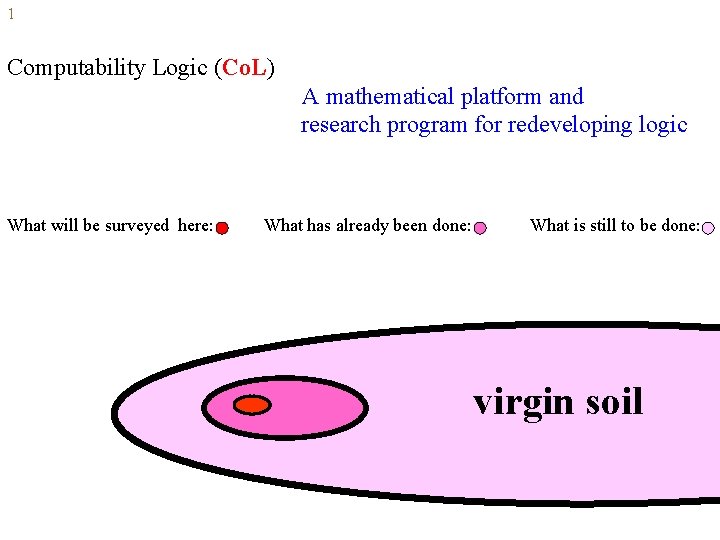 1

Computability Logic (CoL)

A mathematical platform and research program for redeveloping logic

What will be surveyed here:

What has already been done:

What is still to be done:

virgin soil